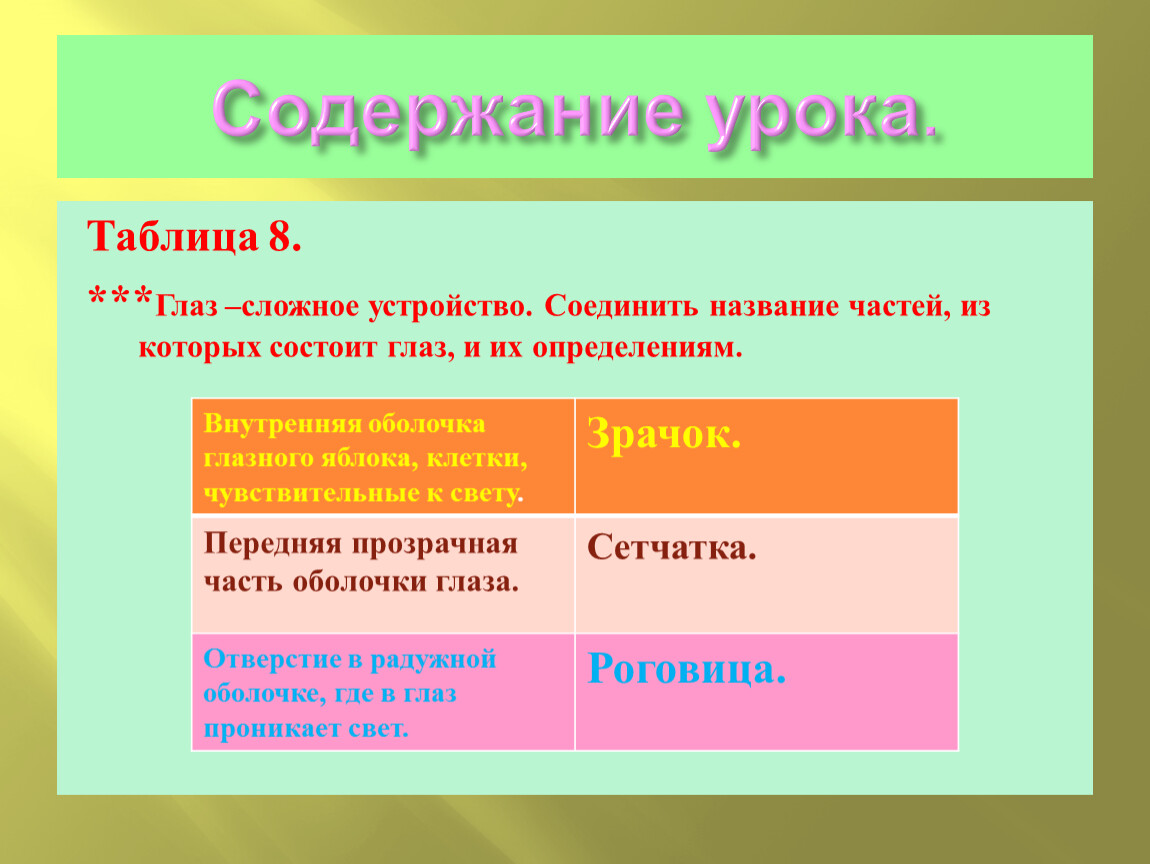 Содержание урока.

Таблица 8.

***Глаз –сложное устройство. Соединить название частей, из которых состоит глаз, и их определениям.

| Внутренняя оболочка глазного яблока, клетки, чувствительные к свету. | Зрачок. |
|---|---|
| Передняя прозрачная часть оболочки глаза. | Сетчатка. |
| Отверстие в радужной оболочке, где в глаз проникает свет. | Роговица. |